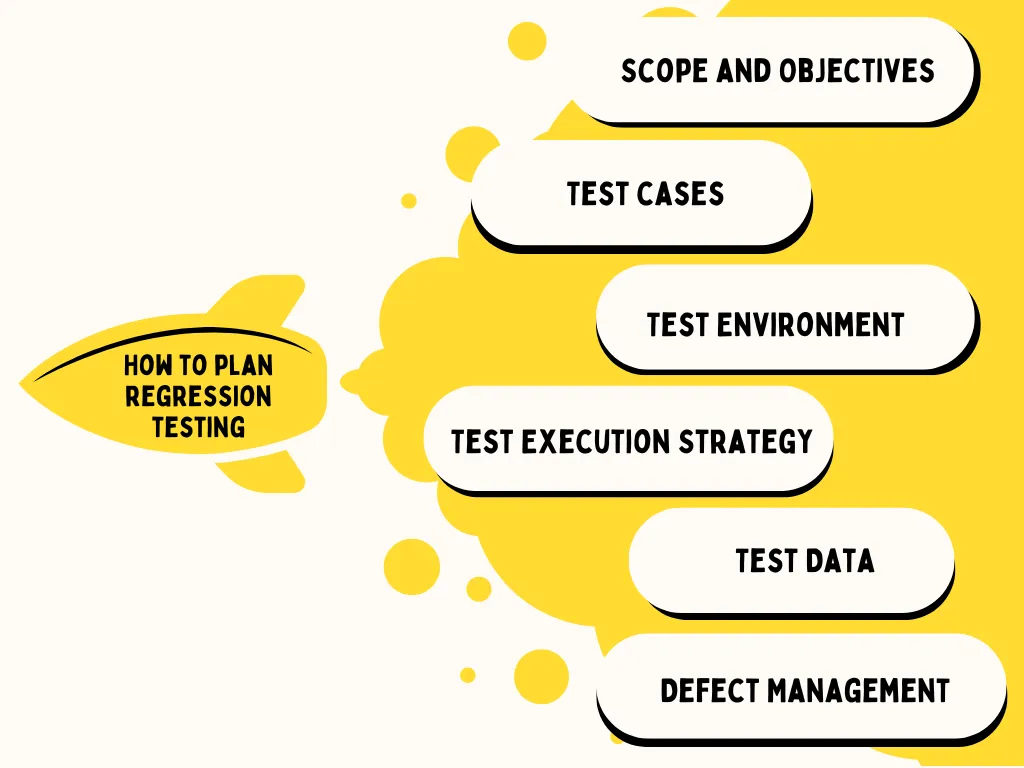 HOW TO PLAN REGRESSION TESTING

SCOPE AND OBJECTIVES

TEST CASES

TEST ENVIRONMENT

TEST EXECUTION STRATEGY

TEST DATA

DEFECT MANAGEMENT